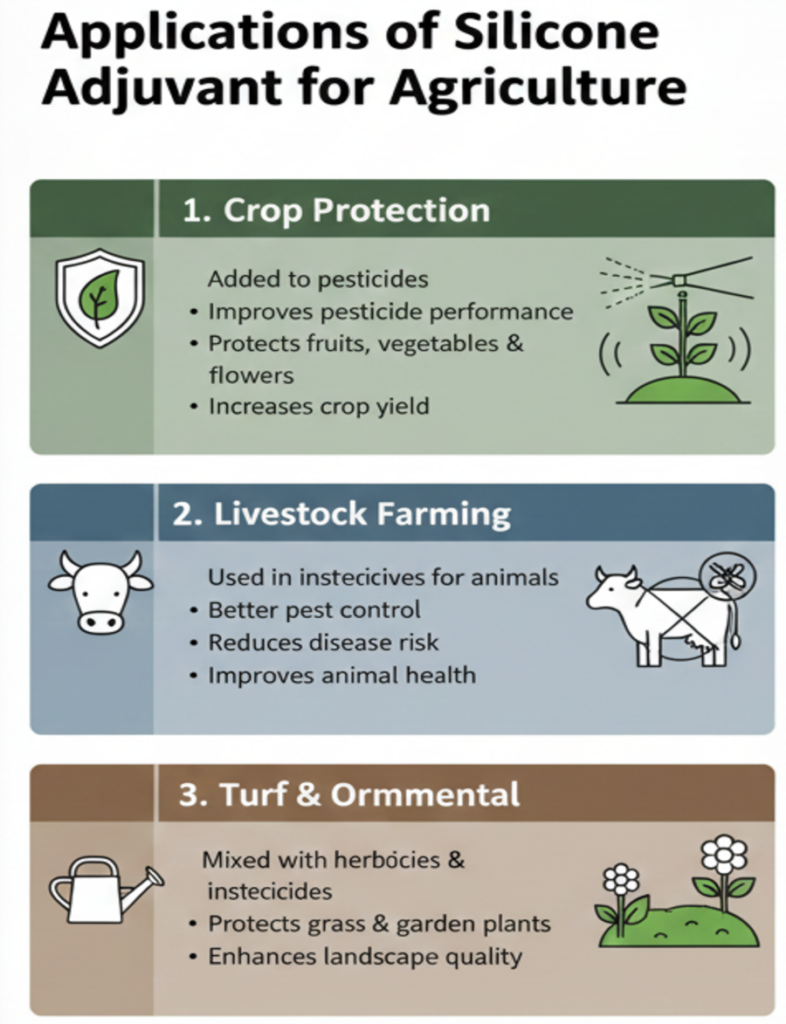 Applications of Silicone Adjuvant for Agriculture

1. Crop Protection

Added to pesticides
• Improves pesticide performance
• Protects fruits, vegetables & flowers
• Increases crop yield

2. Livestock Farming

Used in instecicives for animals
• Better pest control
• Reduces disease risk
• Improves animal health

3. Turf & Ormmental

Mixed with herbócies & instecicides
• Protects grass & garden plants
• Enhances landscape quality